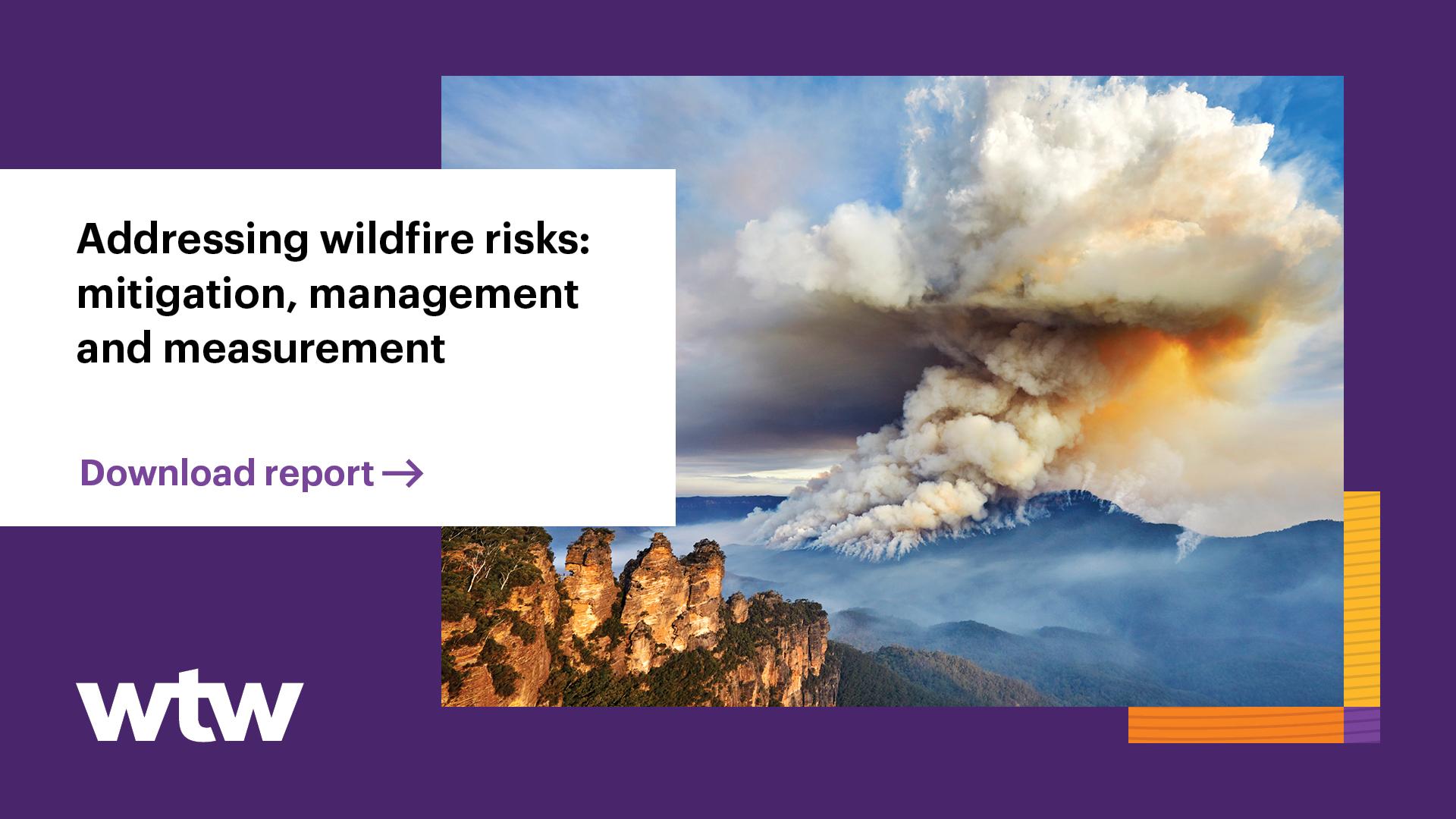 Addressing wildfire risks: mitigation, management and measurement

Download report →

wtw